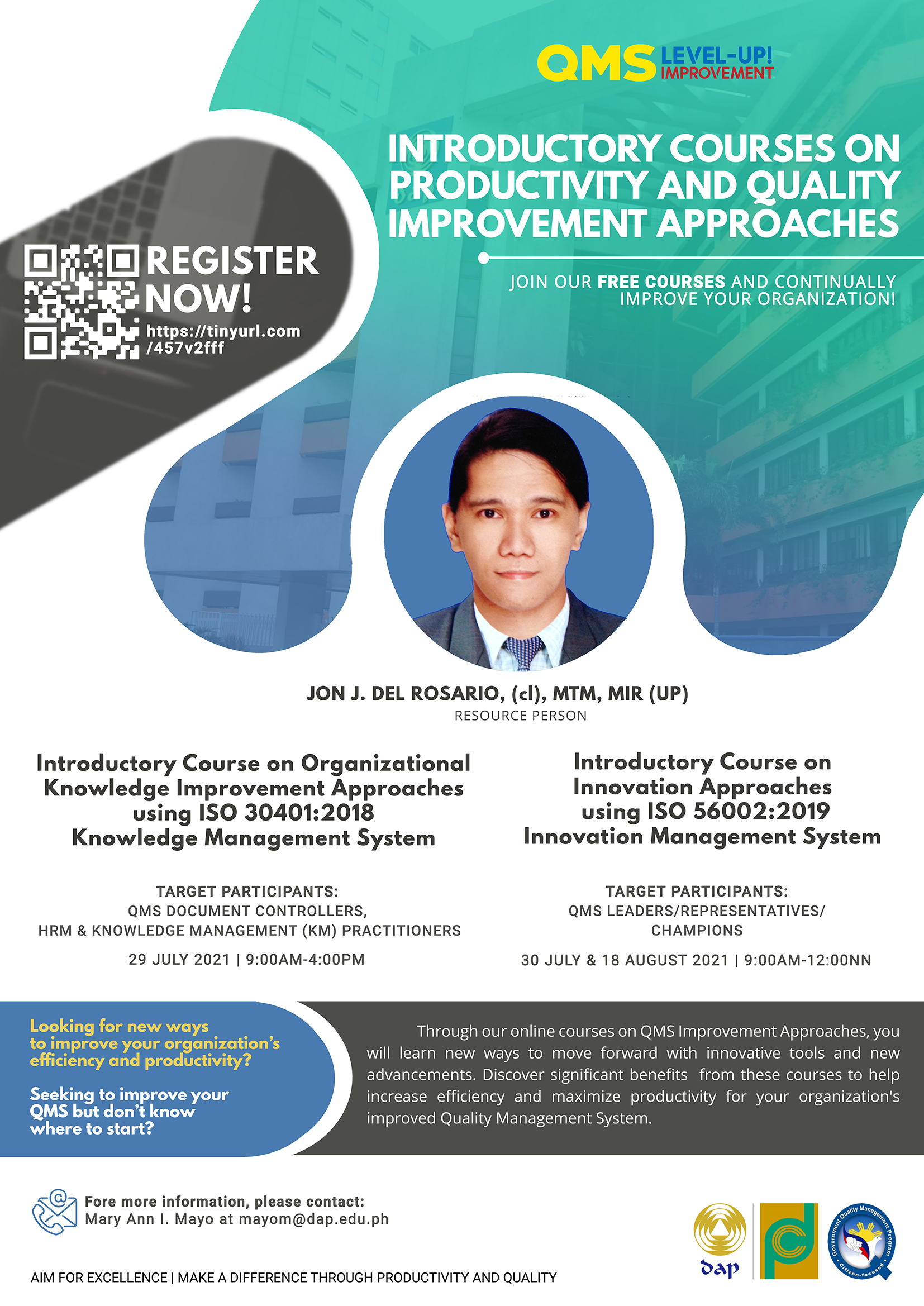 QMS LEVEL-UP! IMPROVEMENT

INTRODUCTORY COURSES ON PRODUCTIVITY AND QUALITY IMPROVEMENT APPROACHES

JOIN OUR FREE COURSES AND CONTINUALLY IMPROVE YOUR ORGANIZATION!

REGISTER NOW!
https://tinyurl.com/457v2fff

JON J. DEL ROSARIO, (cl), MTM, MIR (UP)
RESOURCE PERSON

Introductory Course on Organizational Knowledge Improvement Approaches using ISO 30401:2018 Knowledge Management System

TARGET PARTICIPANTS:
QMS DOCUMENT CONTROLLERS, HRM & KNOWLEDGE MANAGEMENT (KM) PRACTITIONERS

29 JULY 2021 | 9:00AM-4:00PM

Introductory Course on Innovation Approaches using ISO 56002:2019 Innovation Management System

TARGET PARTICIPANTS:
QMS LEADERS/REPRESENTATIVES/ CHAMPIONS

30 JULY & 18 AUGUST 2021 | 9:00AM-12:00NN

Looking for new ways to improve your organization's efficiency and productivity?

Seeking to improve your QMS but don't know where to start?

Through our online courses on QMS Improvement Approaches, you will learn new ways to move forward with innovative tools and new advancements. Discover significant benefits from these courses to help increase efficiency and maximize productivity for your organization's improved Quality Management System.

Fore more information, please contact:
Mary Ann I. Mayo at mayom@dap.edu.ph

AIM FOR EXCELLENCE | MAKE A DIFFERENCE THROUGH PRODUCTIVITY AND QUALITY

dap

Government Quality Management Program
Citizen-focused